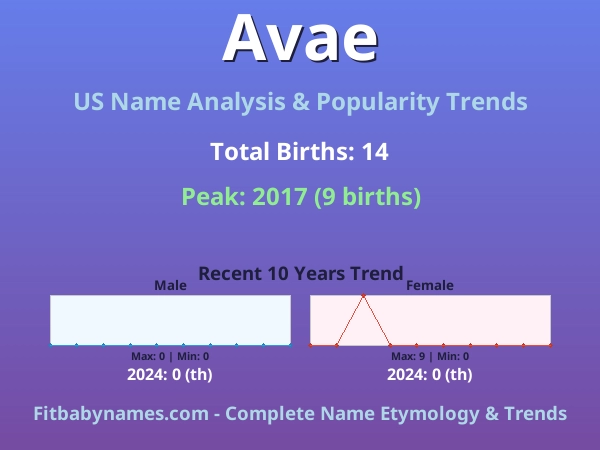 Avae

US Name Analysis & Popularity Trends

Total Births: 14

Peak: 2017 (9 births)

Recent 10 Years Trend

Male

Max: 0 | Min: 0

2024: 0 (th)

Female

Max: 9 | Min: 0

2024: 0 (th)

Fitbabynames.com - Complete Name Etymology & Trends